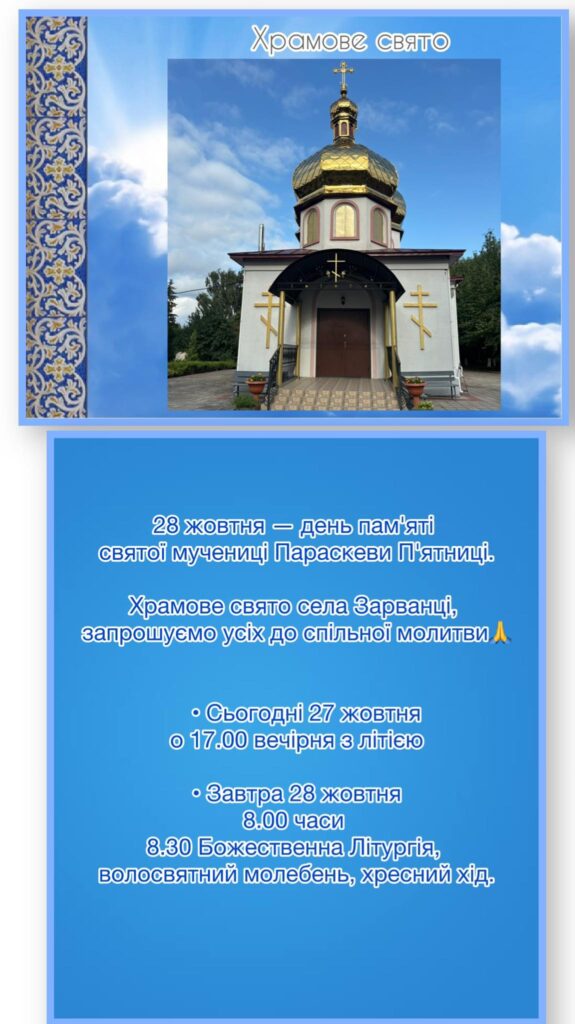 Храмове свято

28 жовтня — день пам'яті святої мучениці Параскеви П'ятниці.

Храмове свято села Зарванці, запрошуємо усіх до спільної молитви🙏

• Сьогодні 27 жовтня
о 17.00 вечірня з літією

• Завтра 28 жовтня
8.00 часи
8.30 Божественна Літургія, волосвятний молебень, хресний хід.